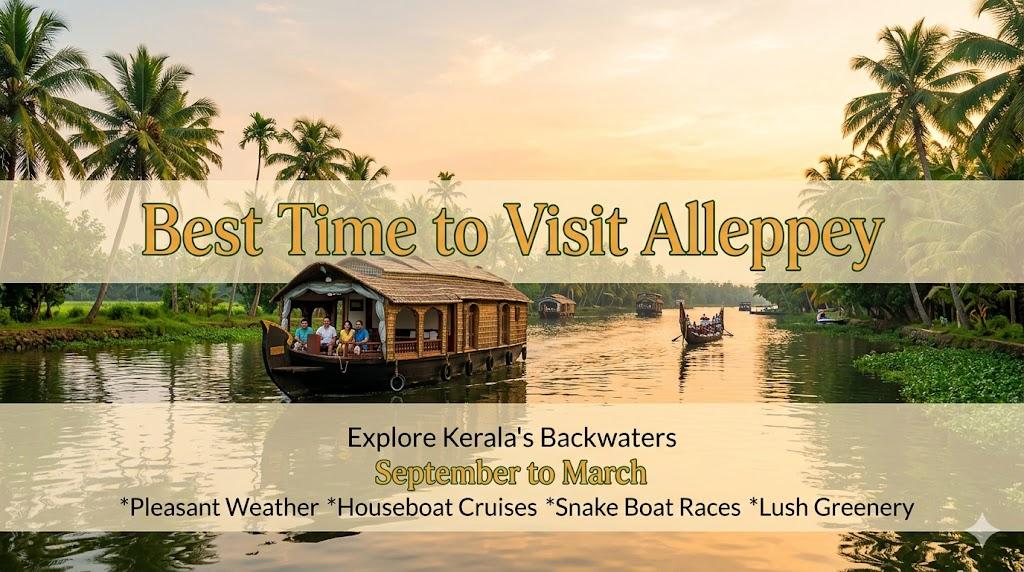 Best Time to Visit Alleppey

Explore Kerala's Backwaters
September to March
*Pleasant Weather *Houseboat Cruises *Snake Boat Races *Lush Greenery